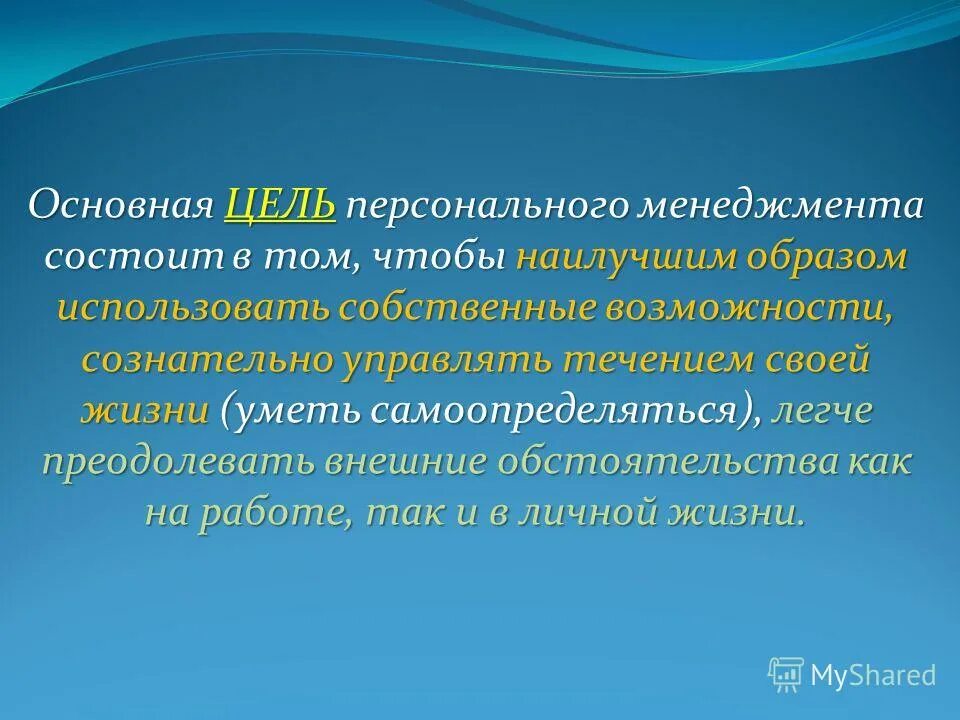 Основная ЦЕЛЬ персонального менеджмента состоит в том, чтобы наилучшим образом использовать собственные возможности, сознательно управлять течением своей жизни (уметь самоопределяться), легче преодолевать внешние обстоятельства как на работе, так и в личной жизни.

MyShared